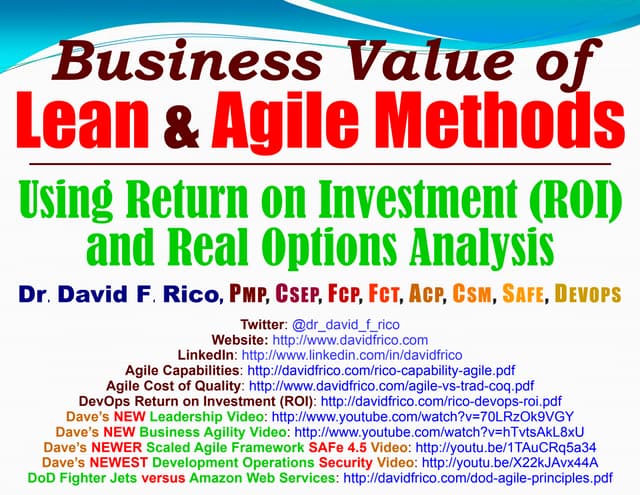 Business Value of
Lean & Agile Methods

Using Return on Investment (ROI) and Real Options Analysis

Dr. David F. Rico, PMP, CSEP, FCP, FCT, ACP, CSM, SAFE, DEVOPS

Twitter: @dr_david_f_rico
Website: http://www.davidfrico.com
LinkedIn: http://www.linkedin.com/in/davidfrico
Agile Capabilities: http://davidfrico.com/rico-capability-agile.pdf
Agile Cost of Quality: http://www.davidfrico.com/agile-vs-trad-coq.pdf
DevOps Return on Investment (ROI): http://davidfrico.com/rico-devops-roi.pdf
Dave's NEW Leadership Video: http://www.youtube.com/watch?v=70LRzOk9VGY
Dave's NEW Business Agility Video: http://www.youtube.com/watch?v=hTvtsAkL8xU
Dave's NEWER Scaled Agile Framework SAFe 4.5 Video: http://youtu.be/1TAuCRq5a34
Dave's NEWEST Development Operations Security Video: http://youtu.be/X22kJAvx44A
DoD Fighter Jets versus Amazon Web Services: http://davidfrico.com/dod-agile-principles.pdf